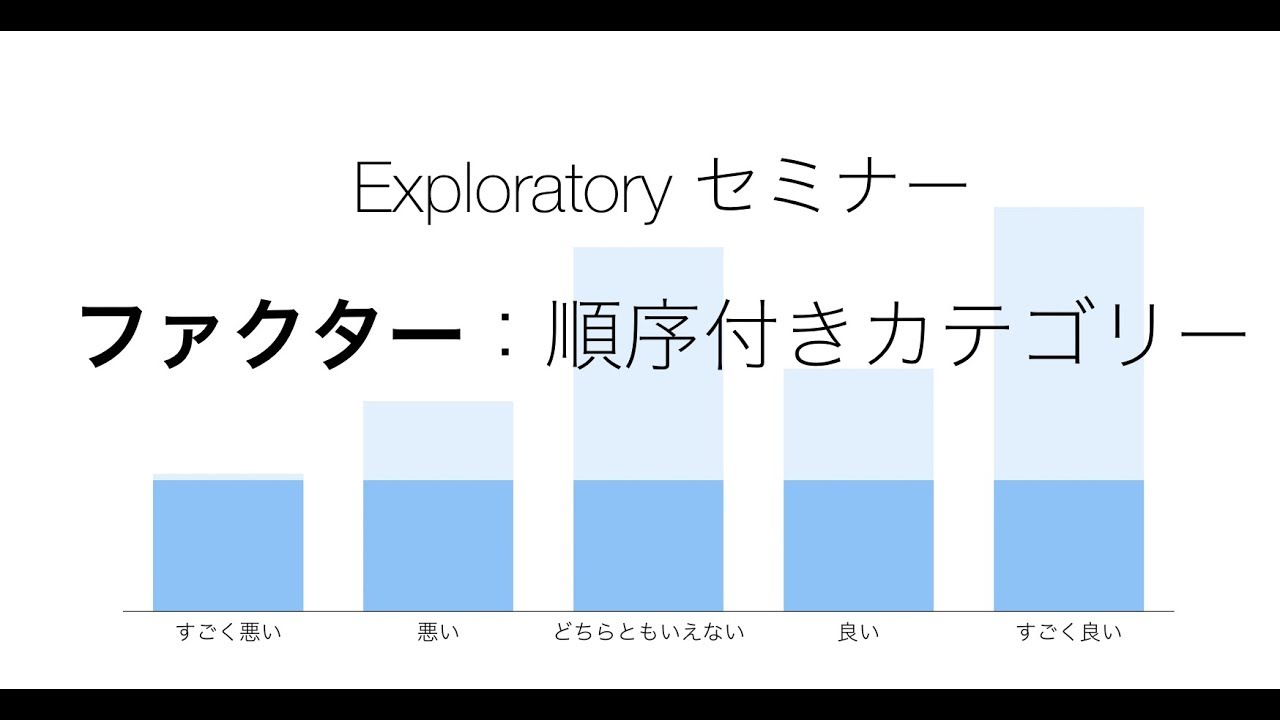 Exploratory セミナー

ファクター：順序付きカテゴリー

すごく悪い
悪い
どちらともいえない
良い
すごく良い